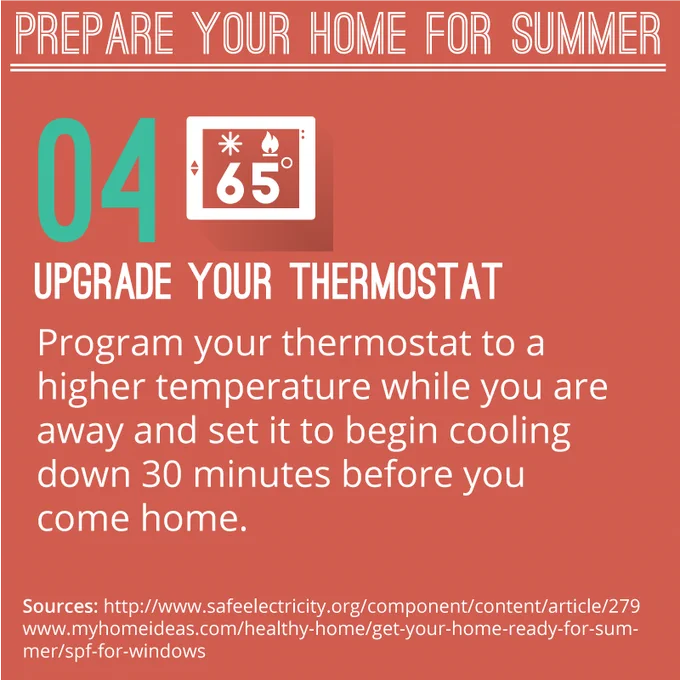 PREPARE YOUR HOME FOR SUMMER

04

65°

UPGRADE YOUR THERMOSTAT

Program your thermostat to a higher temperature while you are away and set it to begin cooling down 30 minutes before you come home.

Sources: http://www.safeelectricity.org/component/content/article/279 www.myhomeideas.com/healthy-home/get-your-home-ready-for-summer/spf-for-windows